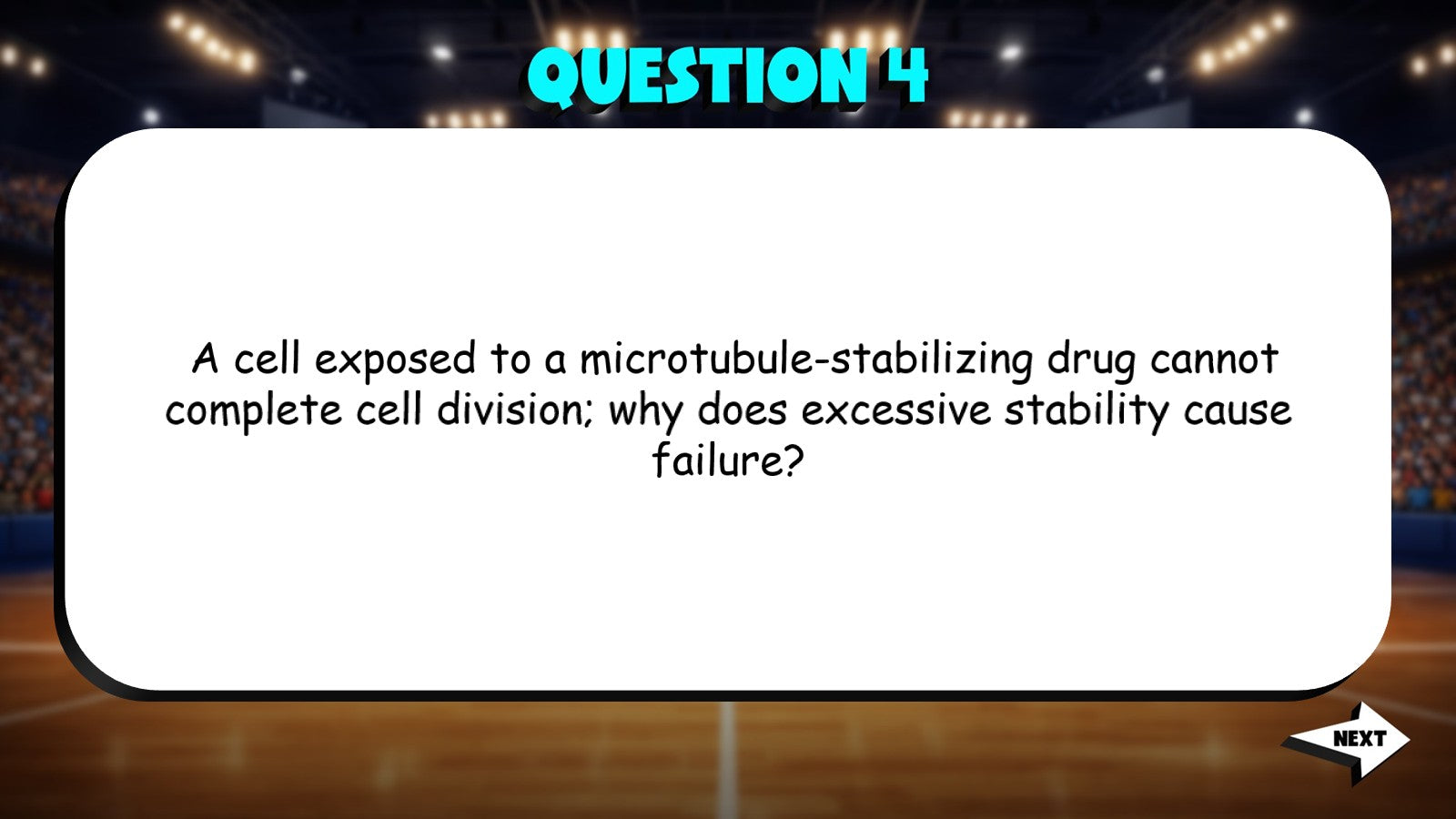 QUESTION 4

A cell exposed to a microtubule-stabilizing drug cannot complete cell division; why does excessive stability cause failure?

NEXT